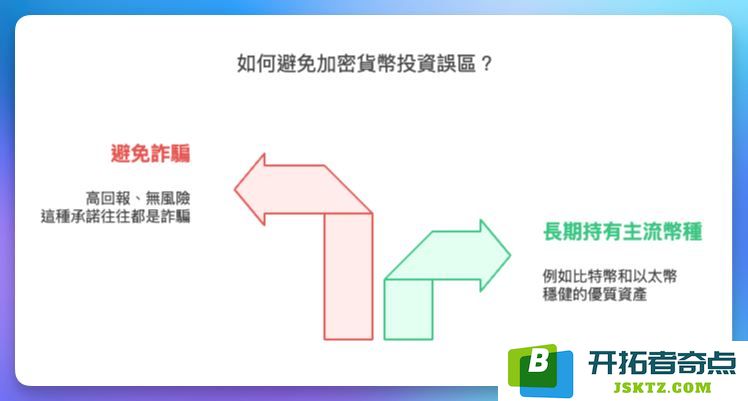 如何避免加密貨幣投資誤區？

避免詐騙

高回報、無風險
這種承諾往往都是詐騙

長期持有主流幣種

例如比特幣和以太幣
穩健的優質資產

B
开拓者奇点
JSKTZ.COM